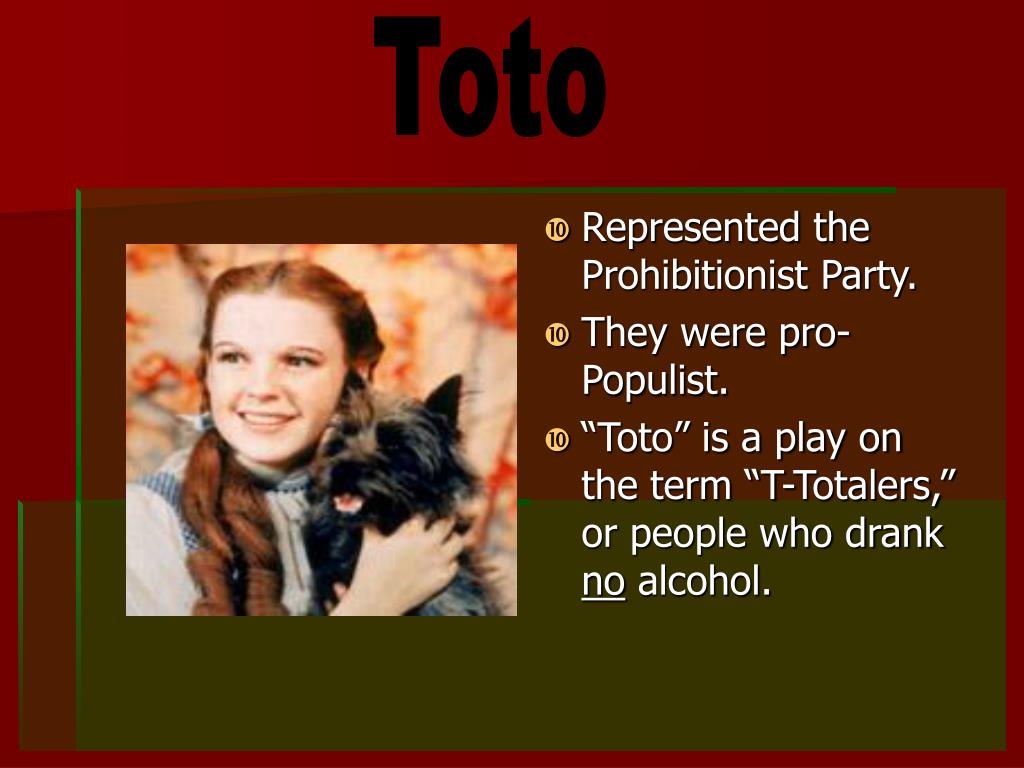 Toto

Represented the Prohibitionist Party.

They were pro-Populist.

“Toto” is a play on the term “T-Totalers,” or people who drank no alcohol.